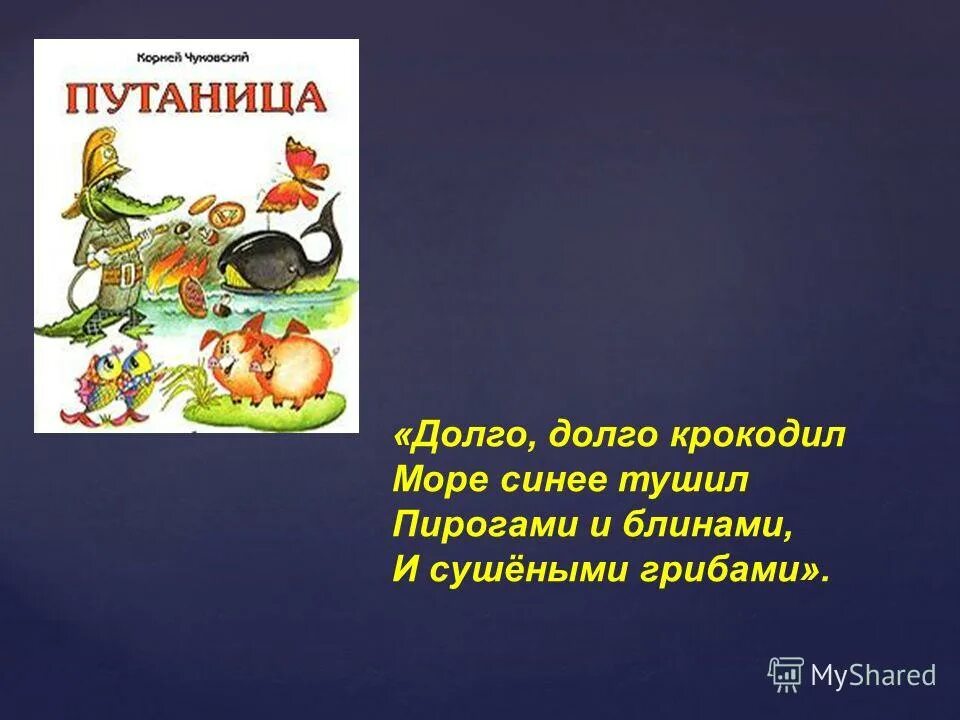 Корней Чуковский

ПУТАНИЦА

«Долго, долго крокодил
Море синее тушил
Пирогами и блинами,
И сушёными грибами».

MyShared